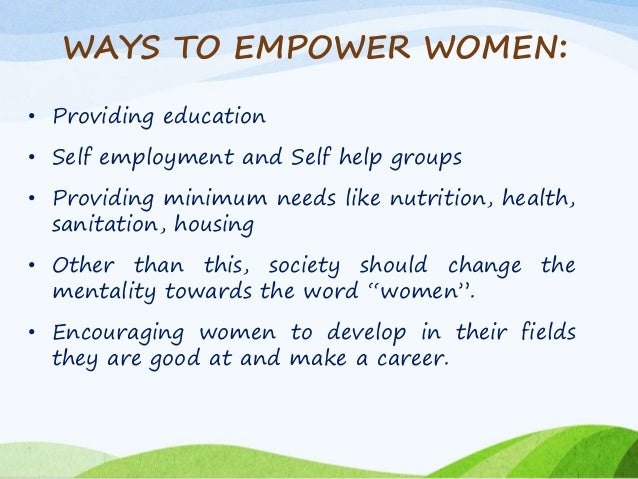 WAYS TO EMPOWER WOMEN:

• Providing education

• Self employment and Self help groups

• Providing minimum needs like nutrition, health, sanitation, housing

• Other than this, society should change the mentality towards the word “women”.

• Encouraging women to develop in their fields they are good at and make a career.